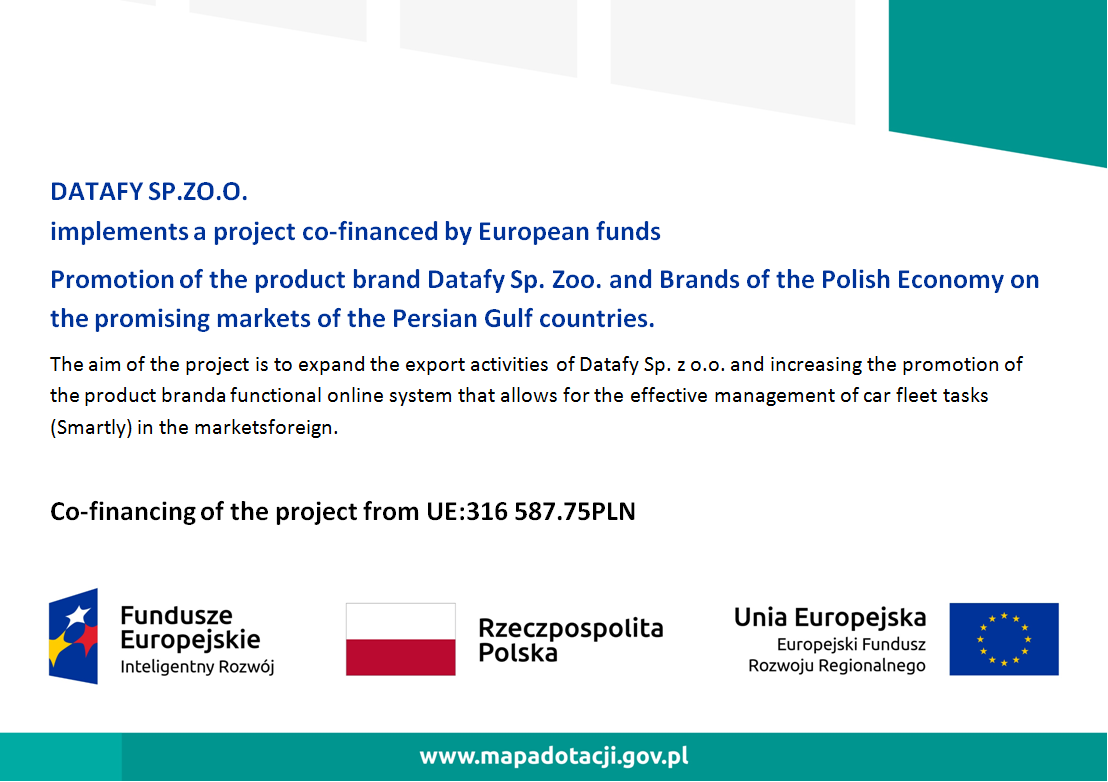 DATAFY SP.ZO.O.
implements a project co-financed by European funds

Promotion of the product brand Datafy Sp. Zoo. and Brands of the Polish Economy on the promising markets of the Persian Gulf countries.

The aim of the project is to expand the export activities of Datafy Sp. z o.o. and increasing the promotion of the product branda functional online system that allows for the effective management of car fleet tasks (Smartly) in the marketsforeign.

Co-financing of the project from UE:316 587.75PLN

Fundusze Europejskie
Inteligentny Rozwój

Rzeczpospolita Polska

Unia Europejska
Europejski Fundusz Rozwoju Regionalnego

www.mapadotacji.gov.pl